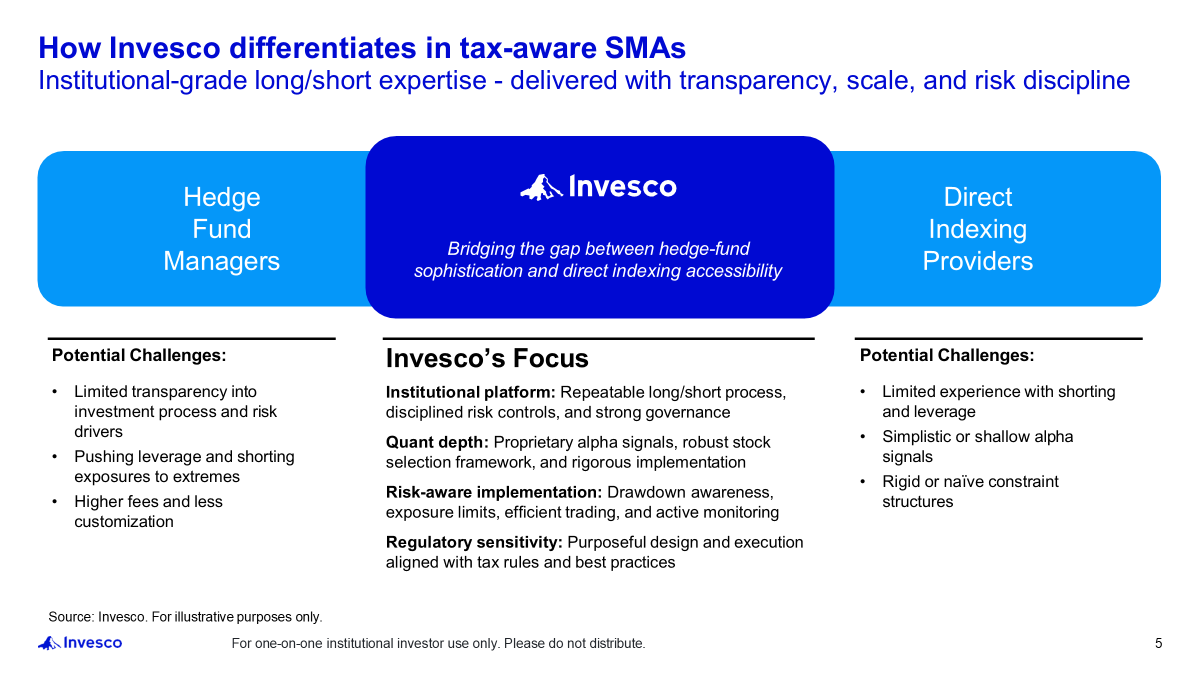 How Invesco differentiates in tax-aware SMAs
Institutional-grade long/short expertise - delivered with transparency, scale, and risk discipline

Hedge Fund Managers

Invesco

Bridging the gap between hedge-fund sophistication and direct indexing accessibility

Direct Indexing Providers

Potential Challenges:

• Limited transparency into investment process and risk drivers
• Pushing leverage and shorting exposures to extremes
• Higher fees and less customization

Invesco's Focus

Institutional platform: Repeatable long/short process, disciplined risk controls, and strong governance

Quant depth: Proprietary alpha signals, robust stock selection framework, and rigorous implementation

Risk-aware implementation: Drawdown awareness, exposure limits, efficient trading, and active monitoring

Regulatory sensitivity: Purposeful design and execution aligned with tax rules and best practices

Potential Challenges:

• Limited experience with shorting and leverage
• Simplistic or shallow alpha signals
• Rigid or naïve constraint structures

Source: Invesco. For illustrative purposes only.

Invesco

For one-on-one institutional investor use only. Please do not distribute.

5